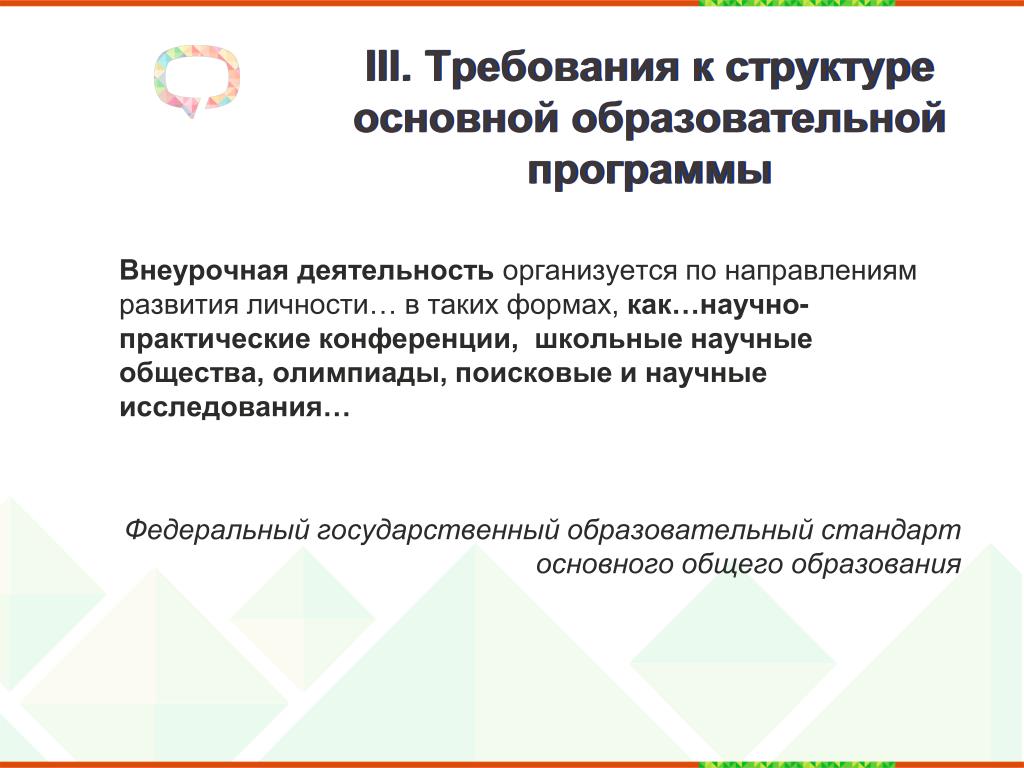 III. Требования к структуре основной образовательной программы

Внеурочная деятельность организуется по направлениям развития личности… в таких формах, как…научно-практические конференции, школьные научные общества, олимпиады, поисковые и научные исследования…

Федеральный государственный образовательный стандарт основного общего образования